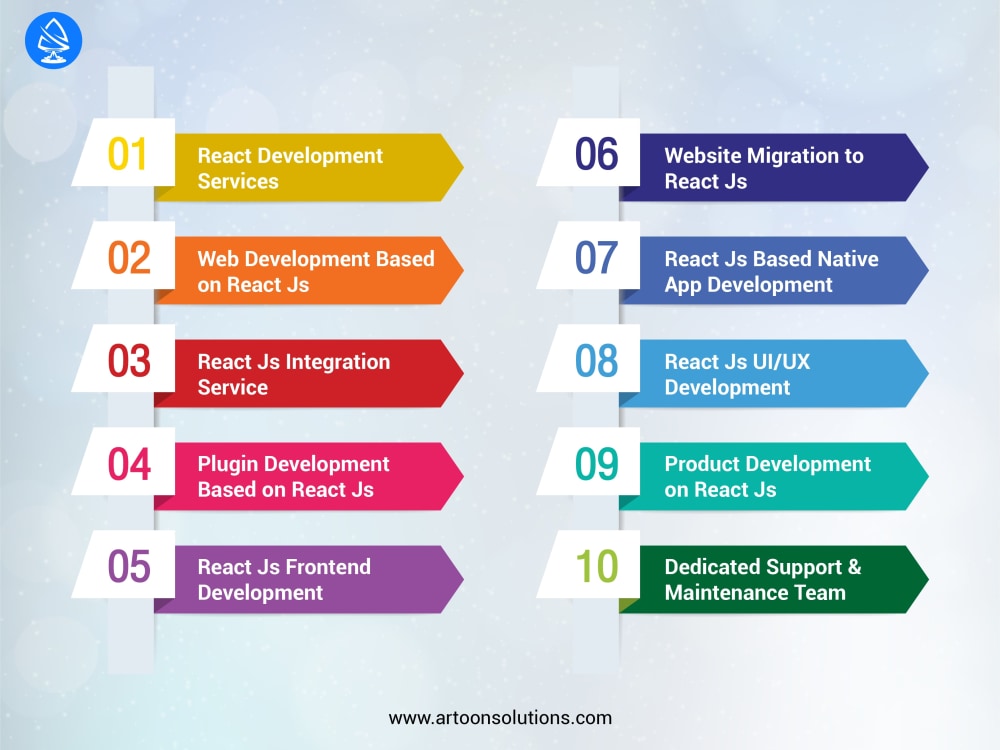 01 React Development Services

02 Web Development Based on React Js

03 React Js Integration Service

04 Plugin Development Based on React Js

05 React Js Frontend Development

06 Website Migration to React Js

07 React Js Based Native App Development

08 React Js UI/UX Development

09 Product Development on React Js

10 Dedicated Support & Maintenance Team

www.artoonsolutions.com